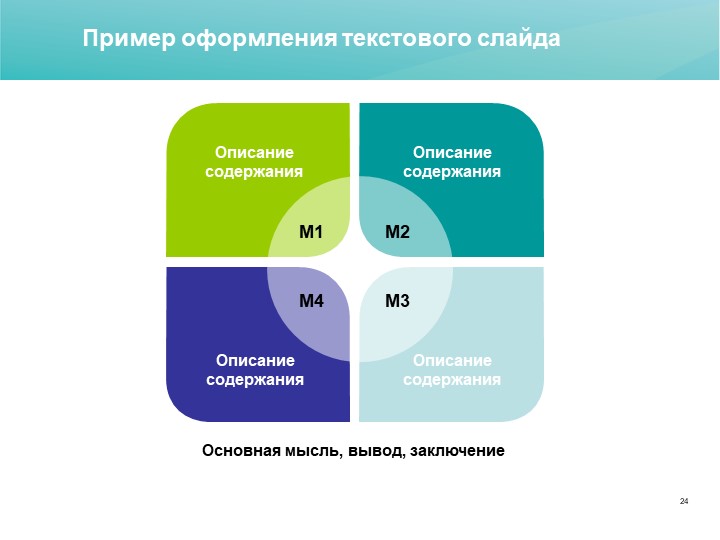 Пример оформления текстового слайда

Описание содержания

Описание содержания

М1

М2

М4

М3

Описание содержания

Описание содержания

Основная мысль, вывод, заключение

24